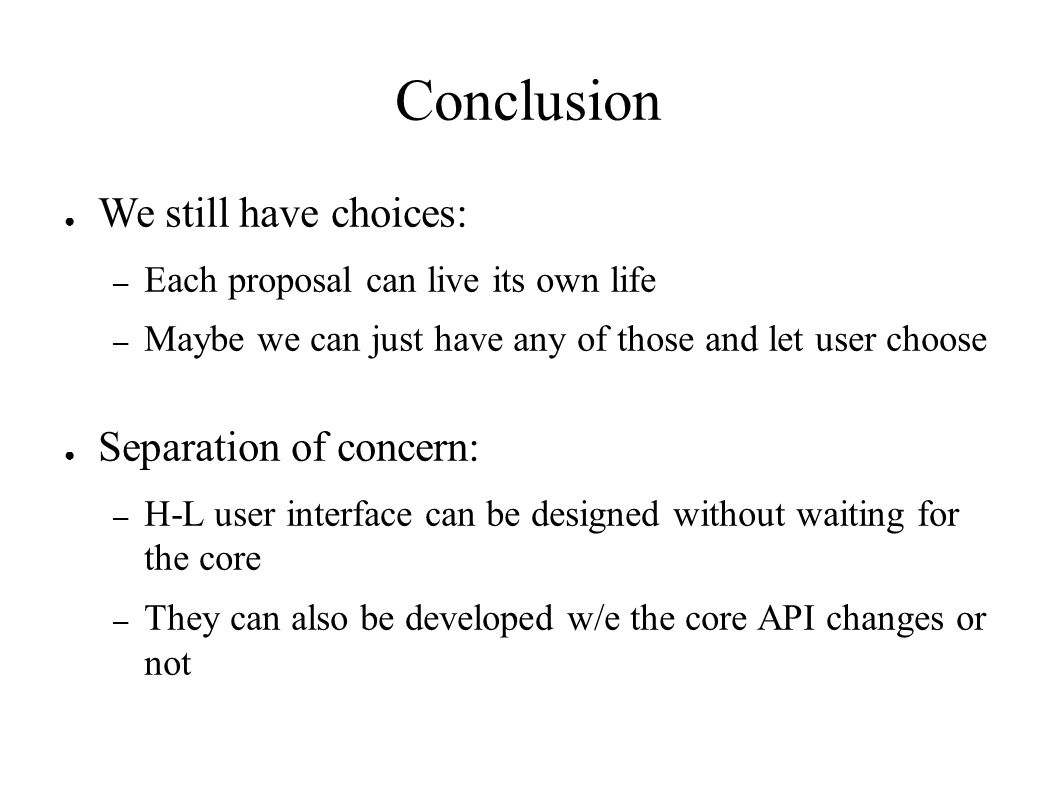 Conclusion

● We still have choices:

– Each proposal can live its own life

– Maybe we can just have any of those and let user choose

● Separation of concern:

– H-L user interface can be designed without waiting for the core

– They can also be developed w/e the core API changes or not